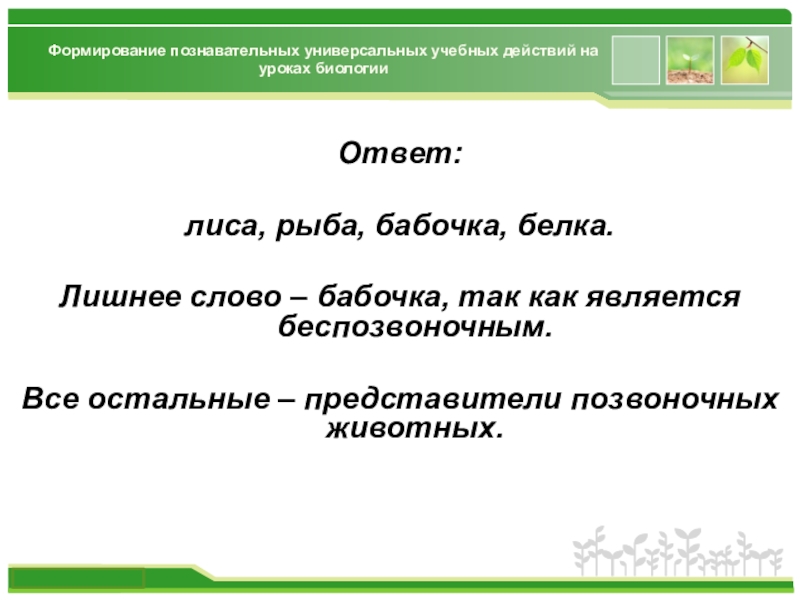 Формирование познавательных универсальных учебных действий на уроках биологии

Ответ:

лиса, рыба, бабочка, белка.

Лишнее слово – бабочка, так как является беспозвоночным.

Все остальные – представители позвоночных животных.